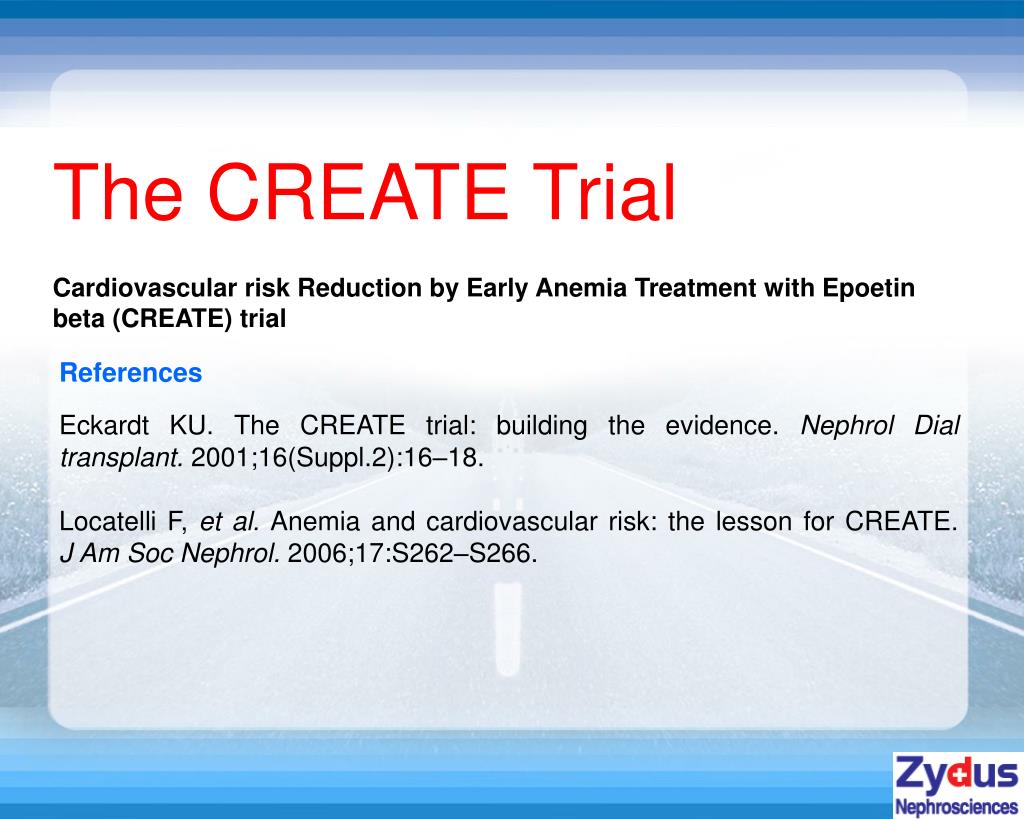 The CREATE Trial

Cardiovascular risk Reduction by Early Anemia Treatment with Epoetin beta (CREATE) trial

References

Eckardt KU. The CREATE trial: building the evidence. Nephrol Dial transplant. 2001;16(Suppl.2):16–18.

Locatelli F, et al. Anemia and cardiovascular risk: the lesson for CREATE. J Am Soc Nephrol. 2006;17:S262–S266.

Zydus
Nephrosciences